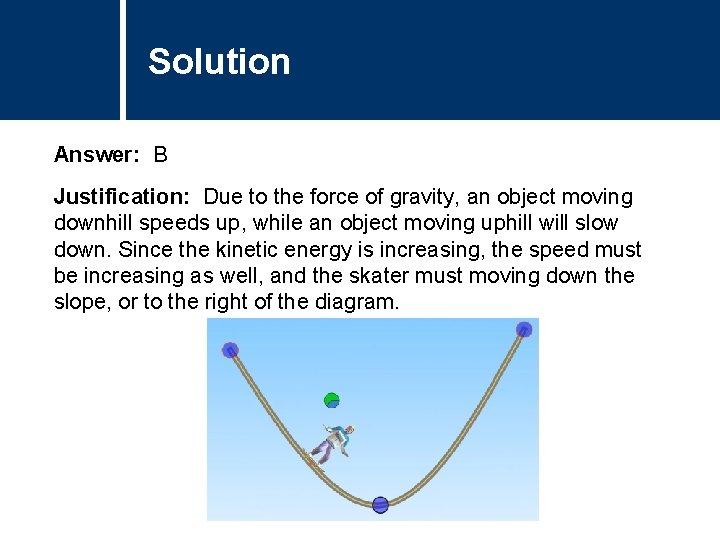 Solution

Answer: B

Justification: Due to the force of gravity, an object moving downhill speeds up, while an object moving uphill will slow down. Since the kinetic energy is increasing, the speed must be increasing as well, and the skater must moving down the slope, or to the right of the diagram.